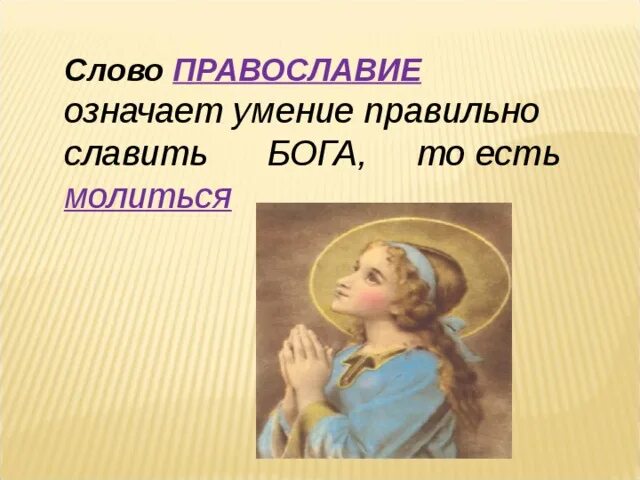 Слово ПРАВОСЛАВИЕ означает умение правильно славить БОГА, то есть молиться